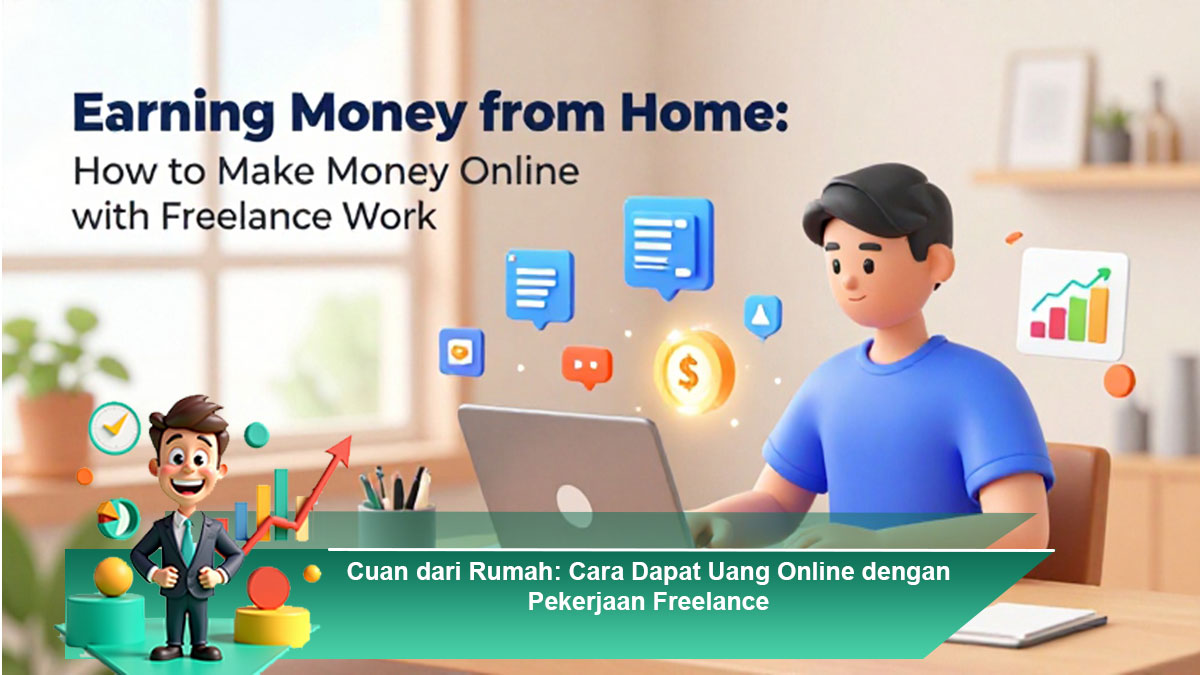 Earning Money from Home:
How to Make Money Online with Freelance Work

$

Cuan dari Rumah: Cara Dapat Uang Online dengan Pekerjaan Freelance